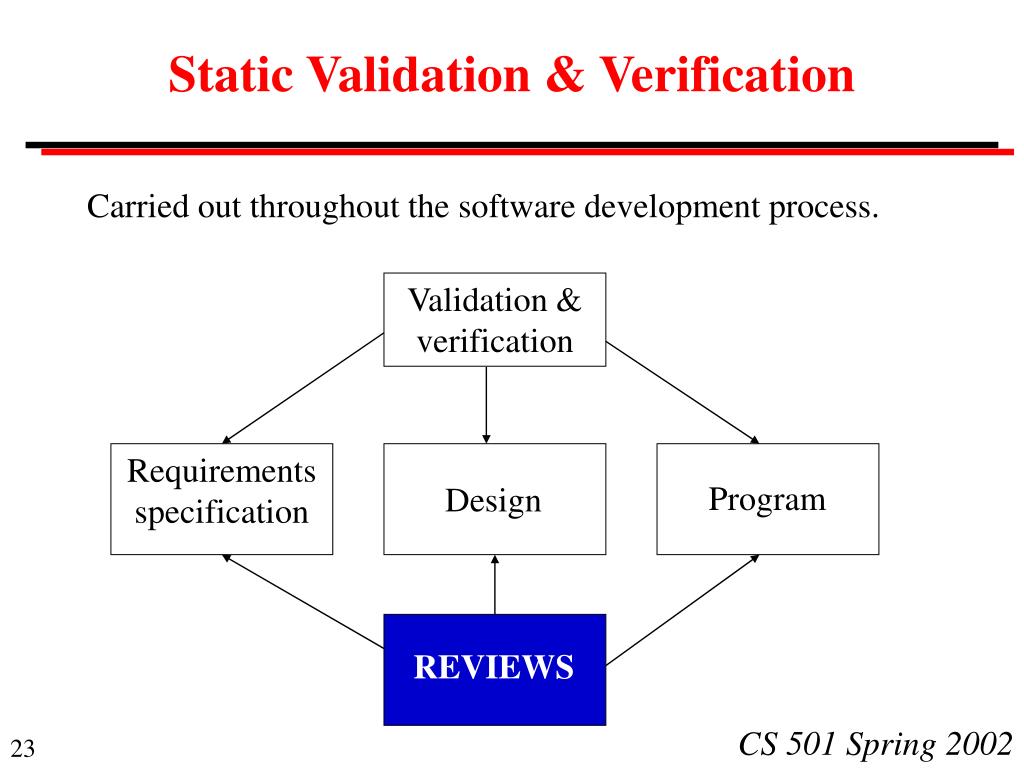 Static Validation & Verification

Carried out throughout the software development process.

Validation & verification

Requirements specification

Design

Program

REVIEWS

23

CS 501 Spring 2002